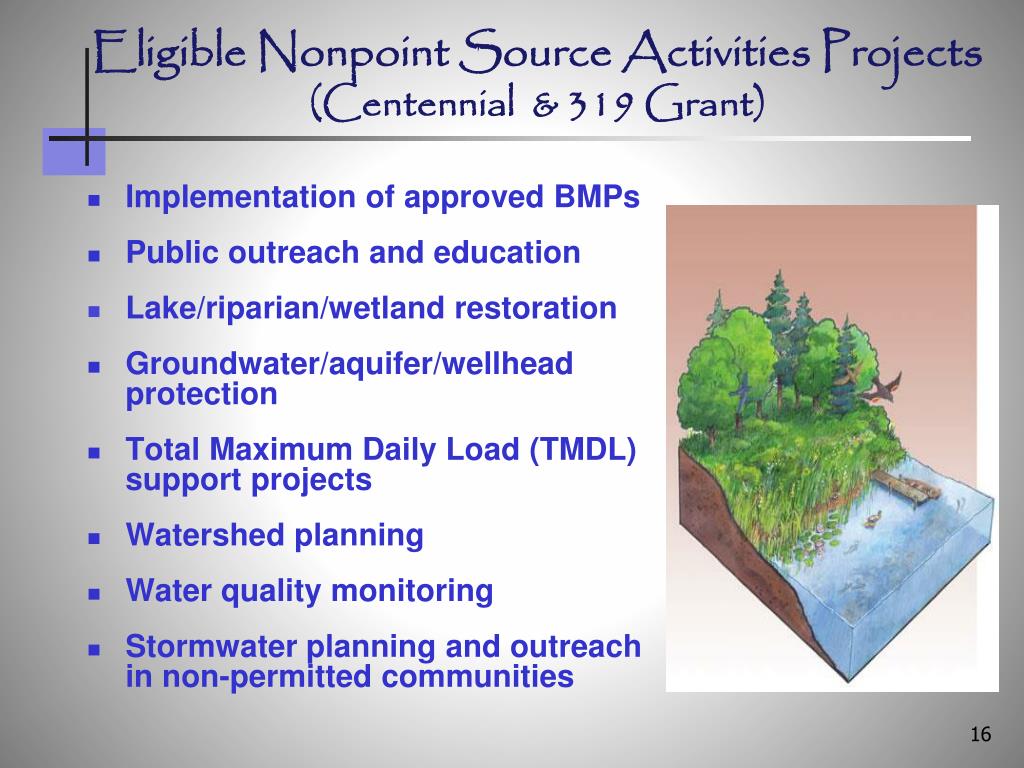 Eligible Nonpoint Source Activities Projects
(Centennial & 319 Grant)

- Implementation of approved BMPs
- Public outreach and education
- Lake/riparian/wetland restoration
- Groundwater/aquifer/wellhead protection
- Total Maximum Daily Load (TMDL) support projects
- Watershed planning
- Water quality monitoring
- Stormwater planning and outreach in non-permitted communities

16